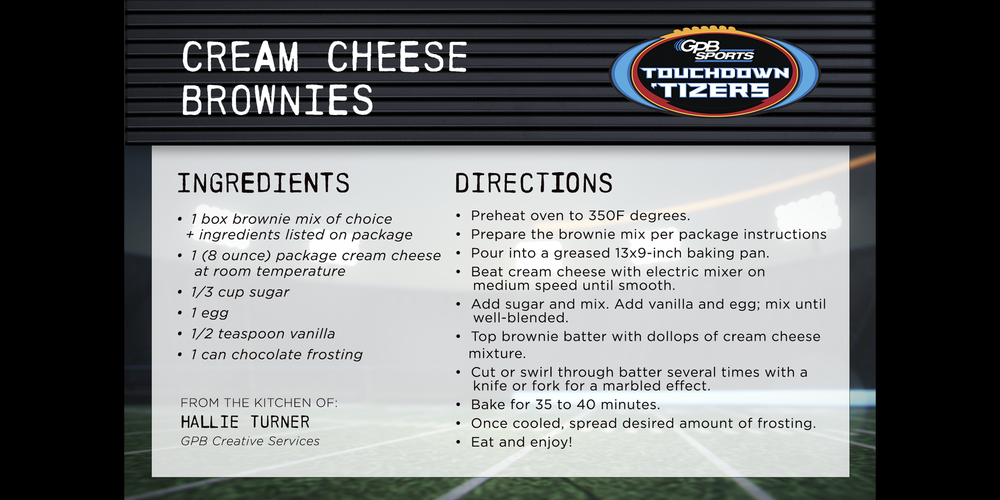 CREAM CHEESE BROWNIES

GPB SPORTS
TOUCHDOWN 'TIZERS

INGREDIENTS

• 1 box brownie mix of choice + ingredients listed on package
• 1 (8 ounce) package cream cheese at room temperature
• 1/3 cup sugar
• 1 egg
• 1/2 teaspoon vanilla
• 1 can chocolate frosting

FROM THE KITCHEN OF:
HALLIE TURNER
GPB Creative Services

DIRECTIONS

• Preheat oven to 350F degrees.
• Prepare the brownie mix per package instructions
• Pour into a greased 13x9-inch baking pan.
• Beat cream cheese with electric mixer on medium speed until smooth.
• Add sugar and mix. Add vanilla and egg; mix until well-blended.
• Top brownie batter with dollops of cream cheese mixture.
• Cut or swirl through batter several times with a knife or fork for a marbled effect.
• Bake for 35 to 40 minutes.
• Once cooled, spread desired amount of frosting.
• Eat and enjoy!